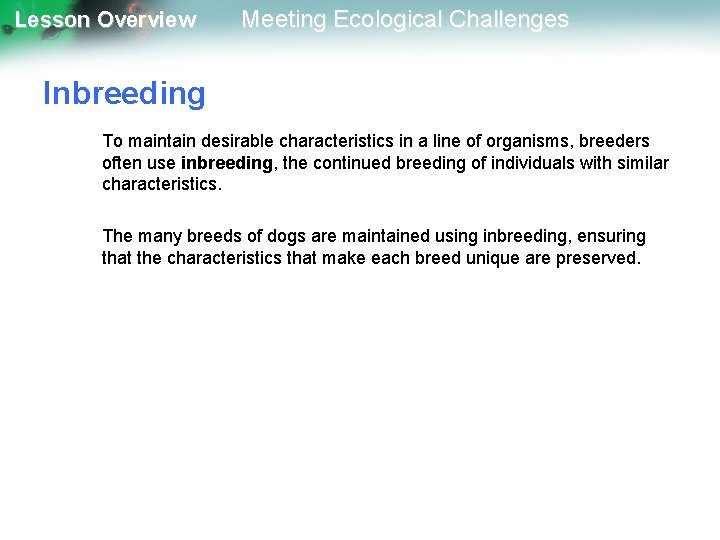 Lesson Overview Meeting Ecological Challenges

Inbreeding

To maintain desirable characteristics in a line of organisms, breeders often use inbreeding, the continued breeding of individuals with similar characteristics.

The many breeds of dogs are maintained using inbreeding, ensuring that the characteristics that make each breed unique are preserved.